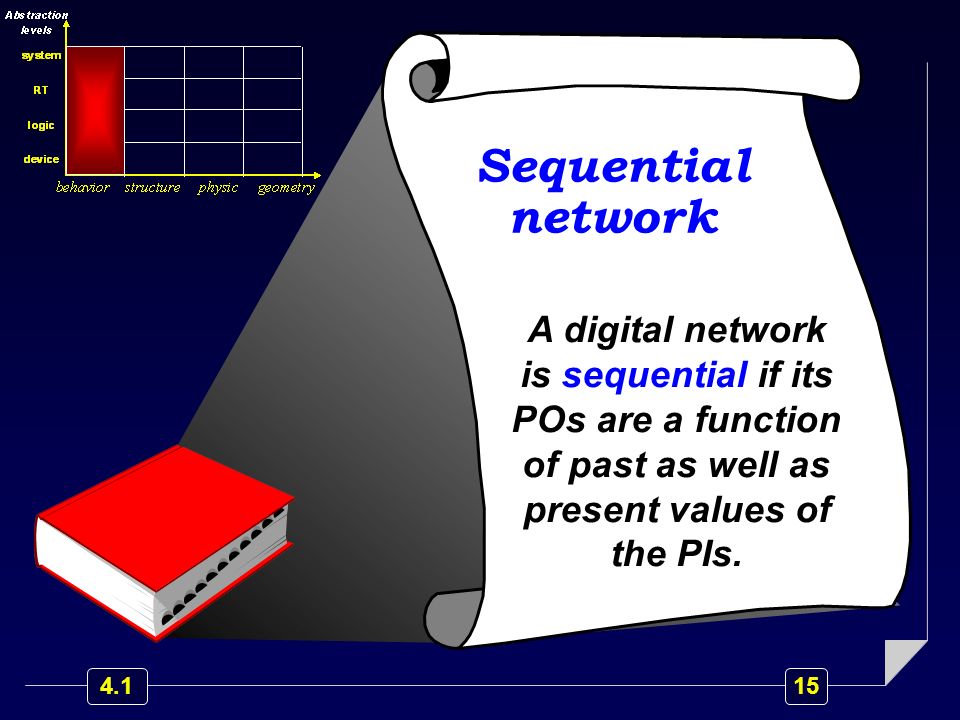 Abstraction levels

system
RT
logic
device

behavior structure physic geometry

Sequential network

A digital network is sequential if its POs are a function of past as well as present values of the PIs.

4.1

15